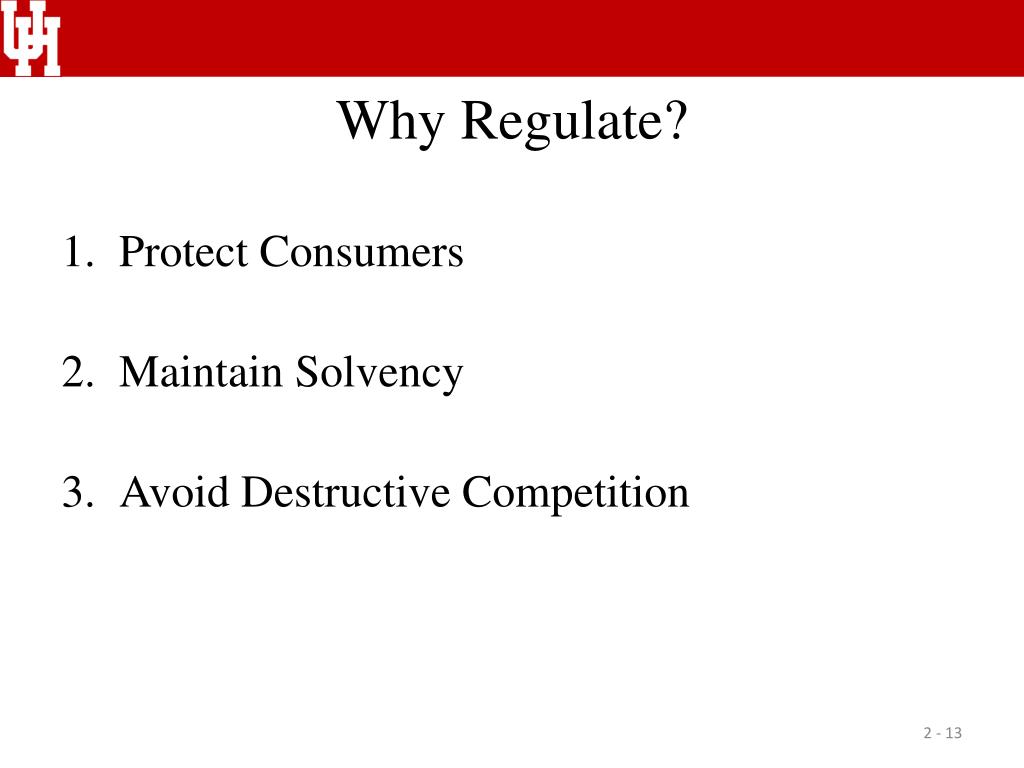 UH

Why Regulate?

1. Protect Consumers

2. Maintain Solvency

3. Avoid Destructive Competition

2 - 13